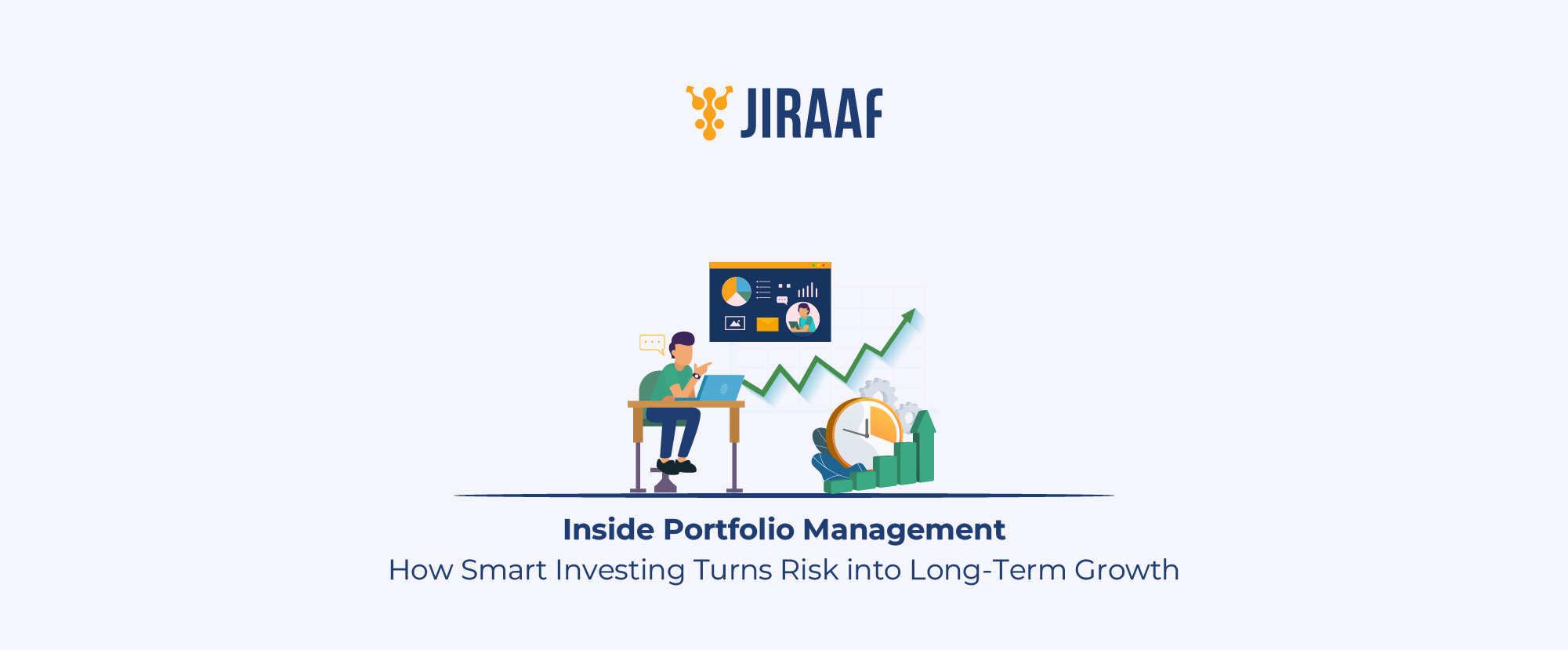 JIRAAF

Inside Portfolio Management
How Smart Investing Turns Risk into Long-Term Growth